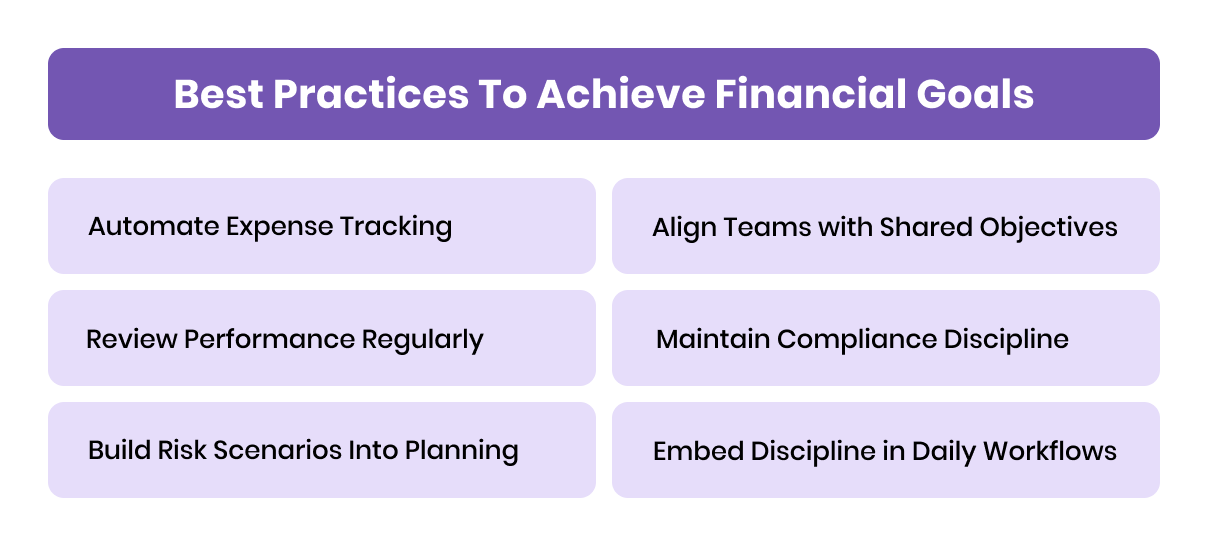 Best Practices To Achieve Financial Goals

Automate Expense Tracking

Review Performance Regularly

Build Risk Scenarios Into Planning

Align Teams with Shared Objectives

Maintain Compliance Discipline

Embed Discipline in Daily Workflows